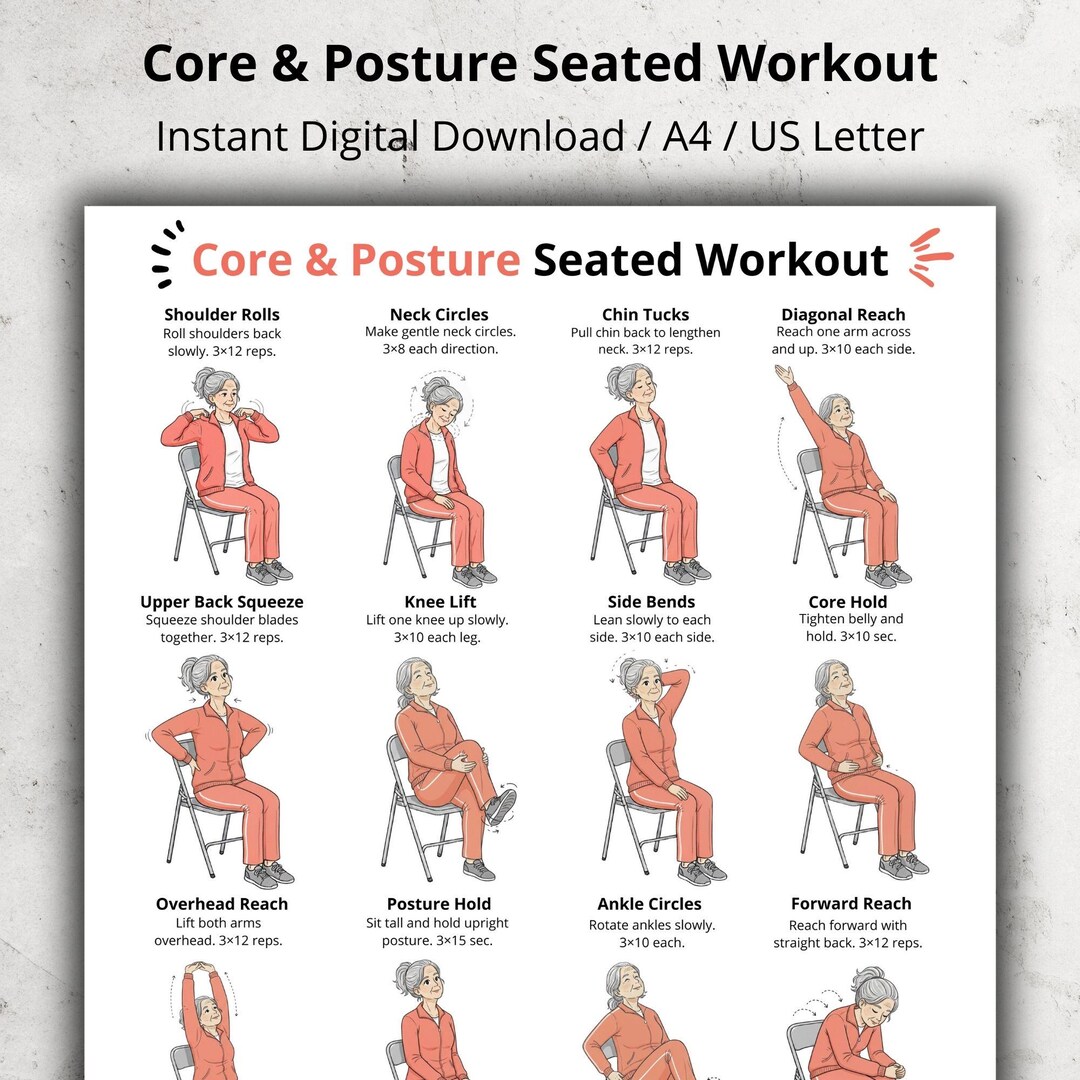 Core & Posture Seated Workout

Instant Digital Download / A4 / US Letter

Core & Posture Seated Workout

Shoulder Rolls
Roll shoulders back slowly. 3×12 reps.

Neck Circles
Make gentle neck circles. 3×8 each direction.

Chin Tucks
Pull chin back to lengthen neck. 3×12 reps.

Diagonal Reach
Reach one arm across and up. 3×10 each side.

Upper Back Squeeze
Squeeze shoulder blades together. 3×12 reps.

Knee Lift
Lift one knee up slowly. 3×10 each leg.

Side Bends
Lean slowly to each side. 3×10 each side.

Core Hold
Tighten belly and hold. 3×10 sec.

Overhead Reach
Lift both arms overhead. 3×12 reps.

Posture Hold
Sit tall and hold upright posture. 3×15 sec.

Ankle Circles
Rotate ankles slowly. 3×10 each.

Forward Reach
Reach forward with straight back. 3×12 reps.